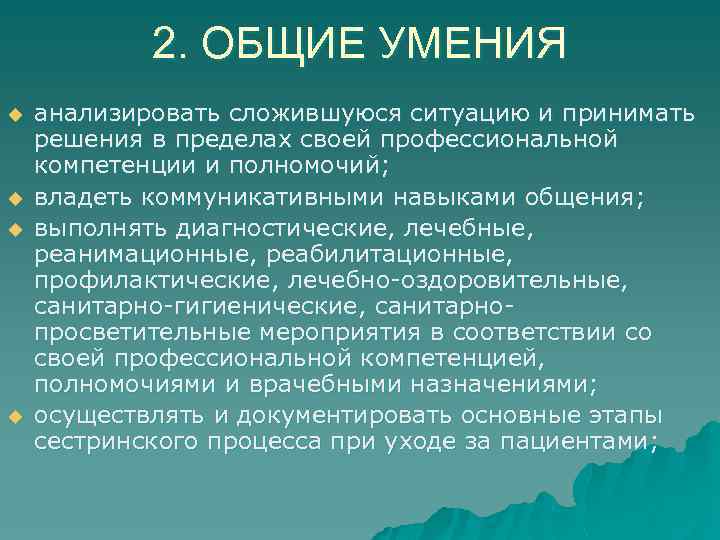 2. ОБЩИЕ УМЕНИЯ

анализировать сложившуюся ситуацию и принимать решения в пределах своей профессиональной компетенции и полномочий;

владеть коммуникативными навыками общения;

выполнять диагностические, лечебные, реанимационные, реабилитационные, профилактические, лечебно-оздоровительные, санитарно-гигиенические, санитарно-просветительные мероприятия в соответствии со своей профессиональной компетенцией, полномочиями и врачебными назначениями;

осуществлять и документировать основные этапы сестринского процесса при уходе за пациентами;